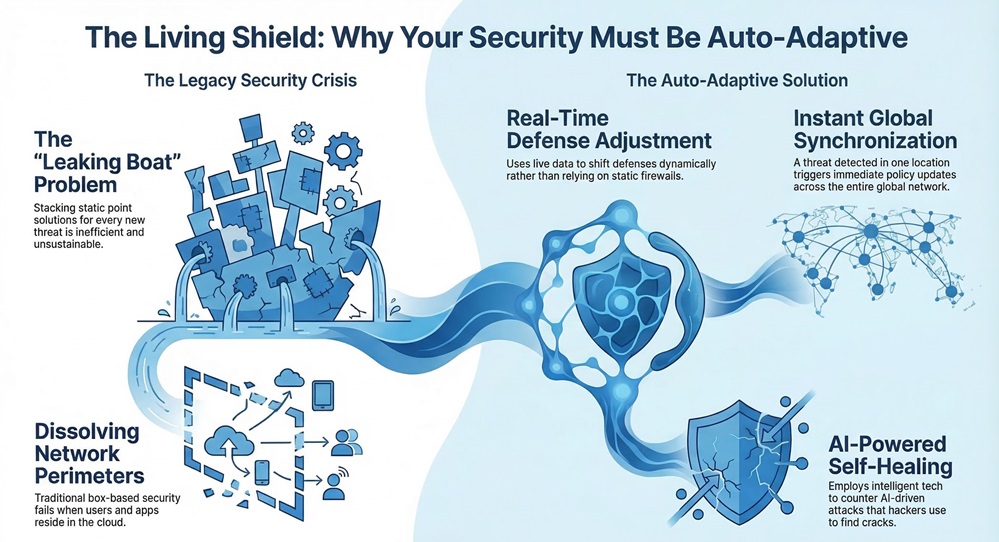 The Living Shield: Why Your Security Must Be Auto-Adaptive

The Legacy Security Crisis

The "Leaking Boat" Problem

Stacking static point solutions for every new threat is inefficient and unsustainable.

Dissolving Network Perimeters

Traditional box-based security fails when users and apps reside in the cloud.

The Auto-Adaptive Solution

Real-Time Defense Adjustment

Uses live data to shift defenses dynamically rather than relying on static firewalls.

Instant Global Synchronization

A threat detected in one location triggers immediate policy updates across the entire global network.

AI-Powered Self-Healing

Employs intelligent tech to counter AI-driven attacks that hackers use to find cracks.